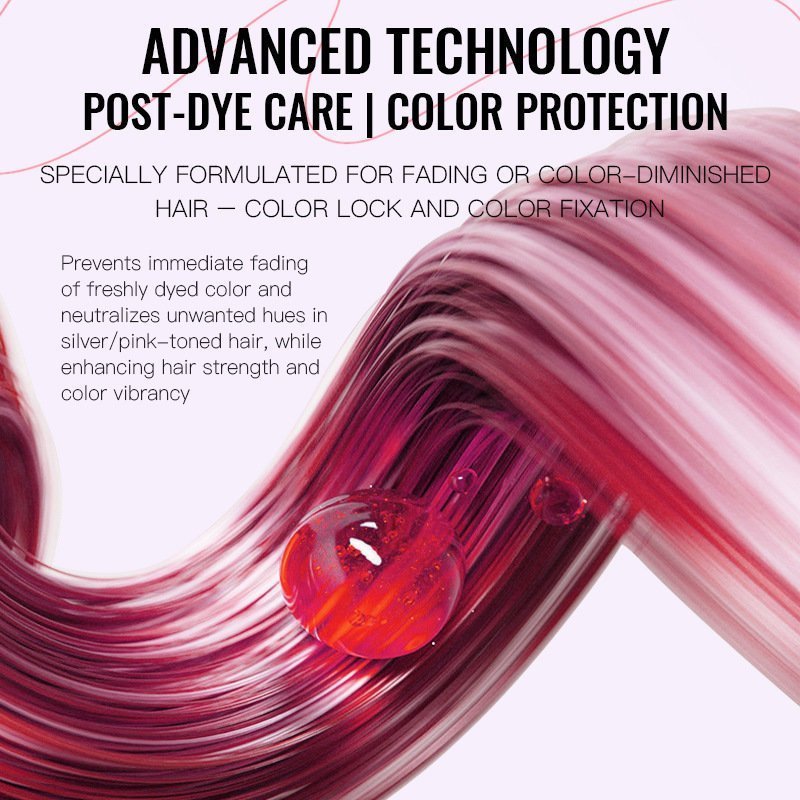 ADVANCED TECHNOLOGY
POST-DYE CARE | COLOR PROTECTION

SPECIALLY FORMULATED FOR FADING OR COLOR-DIMINISHED HAIR — COLOR LOCK AND COLOR FIXATION

Prevents immediate fading of freshly dyed color and neutralizes unwanted hues in silver/pink-toned hair, while enhancing hair strength and color vibrancy